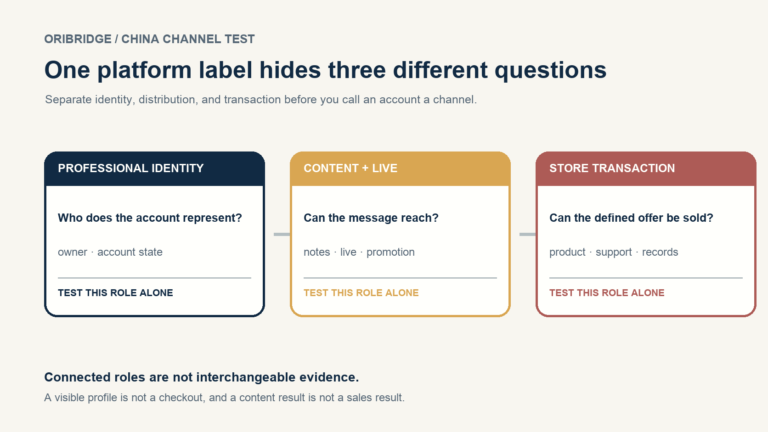 ORIBRIDGE / CHINA CHANNEL TEST

One platform label hides three different questions

Separate identity, distribution, and transaction before you call an account a channel.

PROFESSIONAL IDENTITY

Who does the account represent?

owner · account state

TEST THIS ROLE ALONE

CONTENT + LIVE

Can the message reach?

notes · live · promotion

TEST THIS ROLE ALONE

STORE TRANSACTION

Can the defined offer be sold?

product · support · records

TEST THIS ROLE ALONE

Connected roles are not interchangeable evidence.

A visible profile is not a checkout, and a content result is not a sales result.